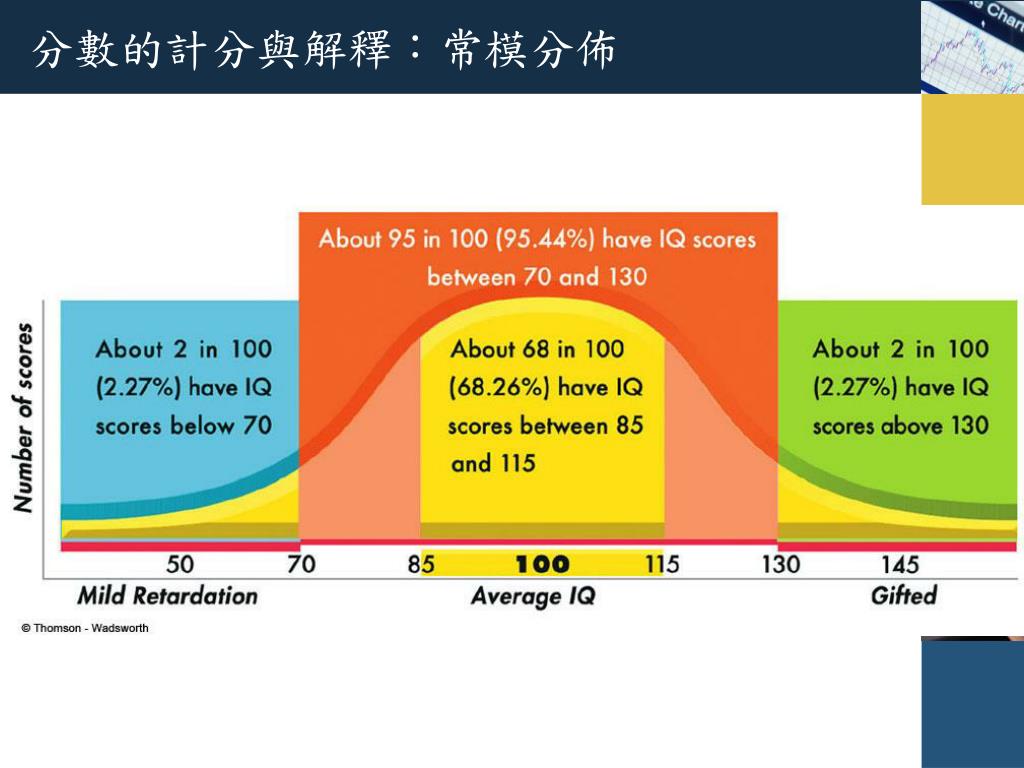 分數的計分與解釋：常模分佈

About 95 in 100 (95.44%) have IQ scores between 70 and 130

Number of scores

About 2 in 100 (2.27%) have IQ scores below 70

About 68 in 100 (68.26%) have IQ scores between 85 and 115

About 2 in 100 (2.27%) have IQ scores above 130

50 70 85 100 115 130 145

Mild Retardation

Average IQ

Gifted

© Thomson - Wadsworth